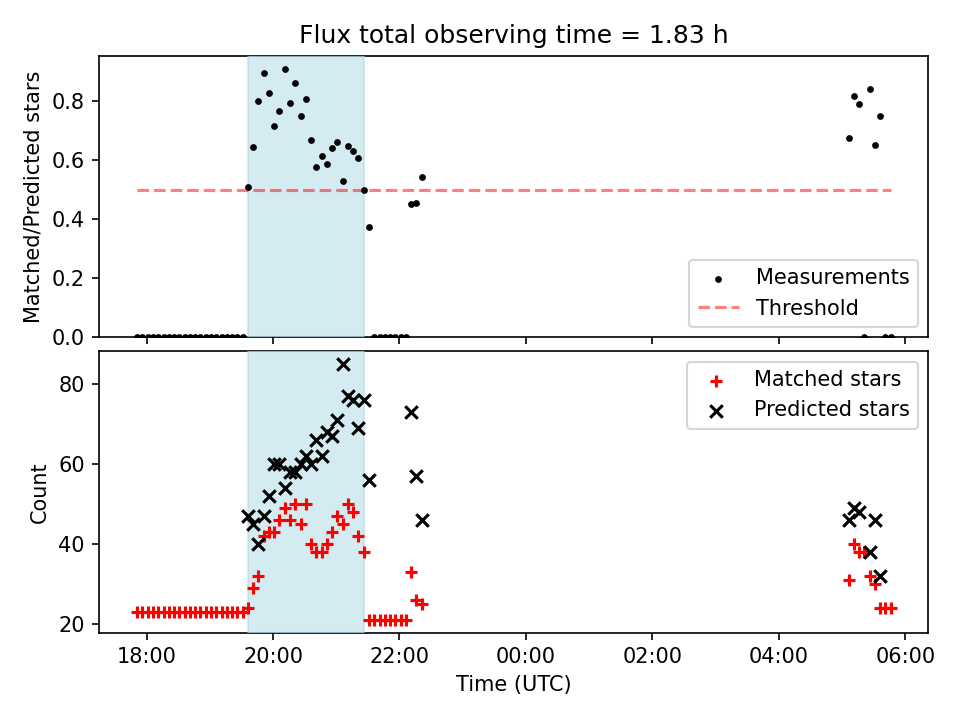 Flux total observing time = 1.83 h

Matched/Predicted stars

0.8
0.6
0.4
0.2
0.0

Measurements
Threshold

Count

80
60
40
20

Matched stars
Predicted stars

18:00
20:00
22:00
00:00
02:00
04:00
06:00

Time (UTC)